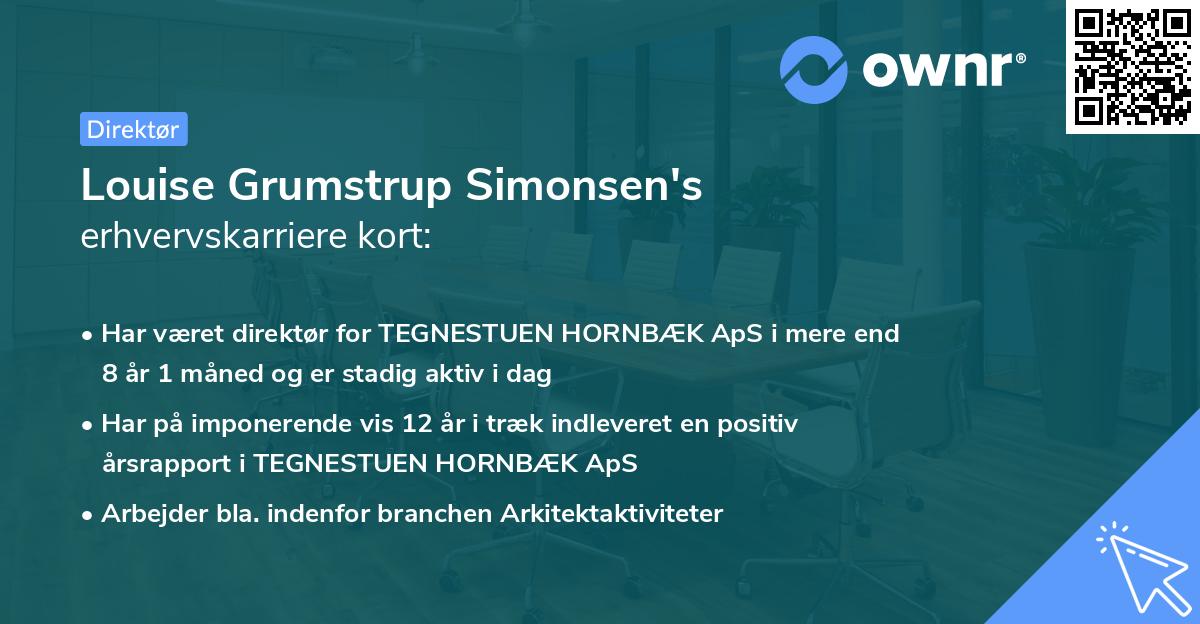 ownr®

Direktør

Louise Grumstrup Simonsen's
erhvervskarriere kort:

• Har været direktør for TEGNESTUEN HORNBÆK ApS i mere end 8 år 1 måned og er stadig aktiv i dag

• Har på imponerende vis 12 år i træk indleveret en positiv årsrapport i TEGNESTUEN HORNBÆK ApS

• Arbejder bla. indenfor branchen Arkitektaktiviteter